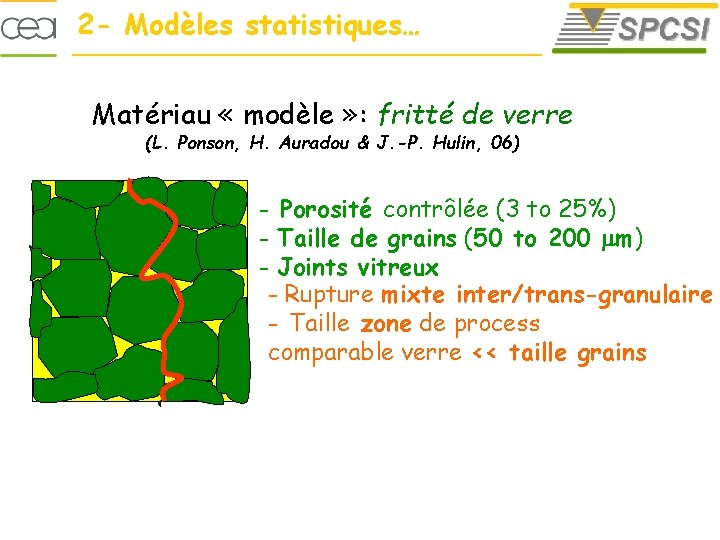 cea

2- Modèles statistiques…

SPCSI

Matériau « modèle »: fritté de verre
(L. Ponson, H. Auradou & J.-P. Hulin, 06)

- Porosité contrôlée (3 to 25%)
- Taille de grains (50 to 200 μm)
- Joints vitreux
- Rupture mixte inter/trans-granulaire
- Taille zone de process comparable verre << taille grains